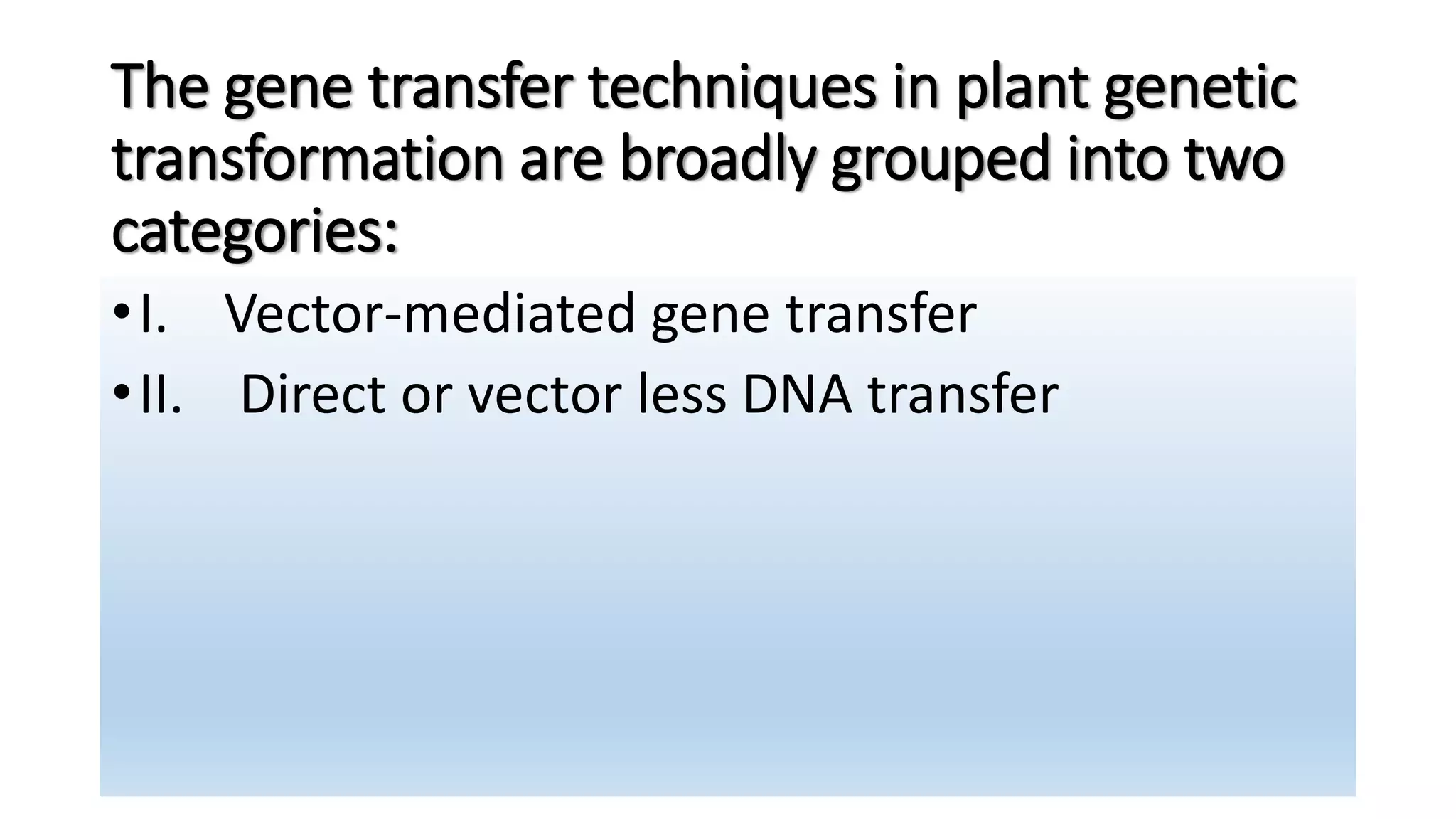 The gene transfer techniques in plant genetic transformation are broadly grouped into two categories:

• I. Vector-mediated gene transfer
• II. Direct or vector less DNA transfer